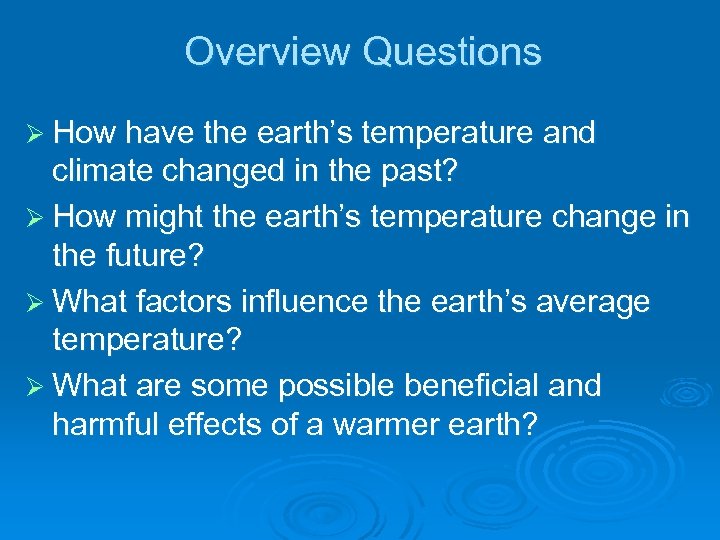 Overview Questions

➢ How have the earth’s temperature and climate changed in the past?

➢ How might the earth’s temperature change in the future?

➢ What factors influence the earth’s average temperature?

➢ What are some possible beneficial and harmful effects of a warmer earth?